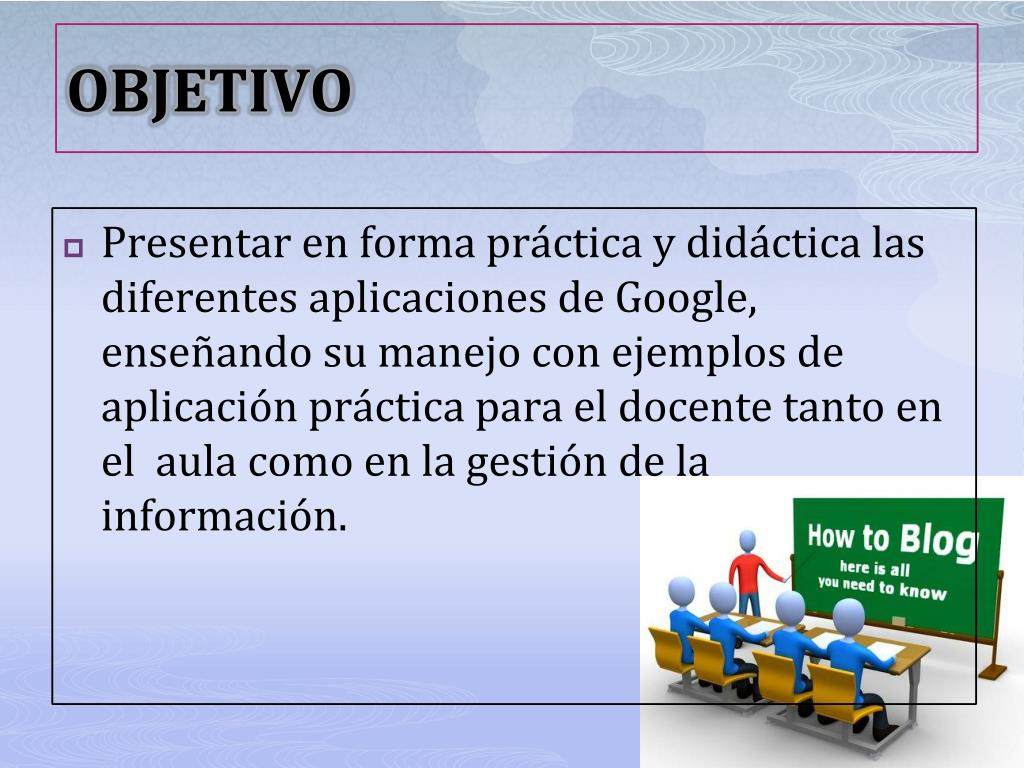 OBJETIVO

Presentar en forma práctica y didáctica las diferentes aplicaciones de Google, enseñando su manejo con ejemplos de aplicación práctica para el docente tanto en el aula como en la gestión de la información.

How to Blog
here is all you need to know